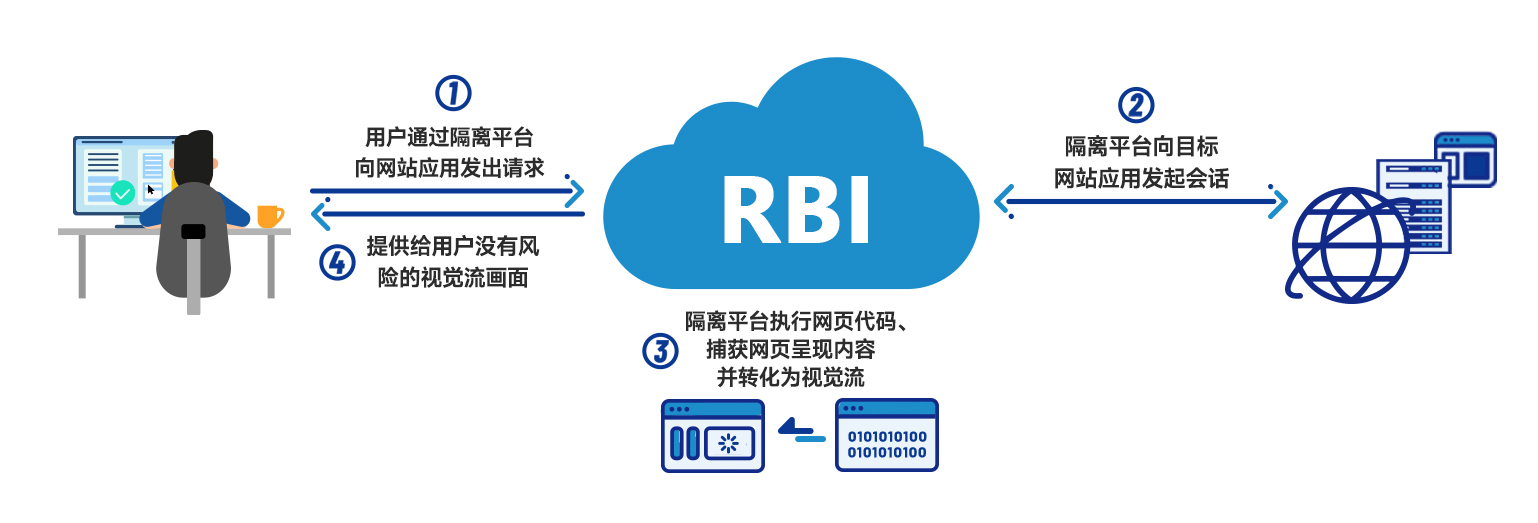 ①
用户通过隔离平台向网站应用发出请求

④
提供给用户没有风险的视觉流画面

RBI

②
隔离平台向目标网站应用发起会话

③
隔离平台执行网页代码、捕获网页呈现内容并转化为视觉流

0101010100
0101010100